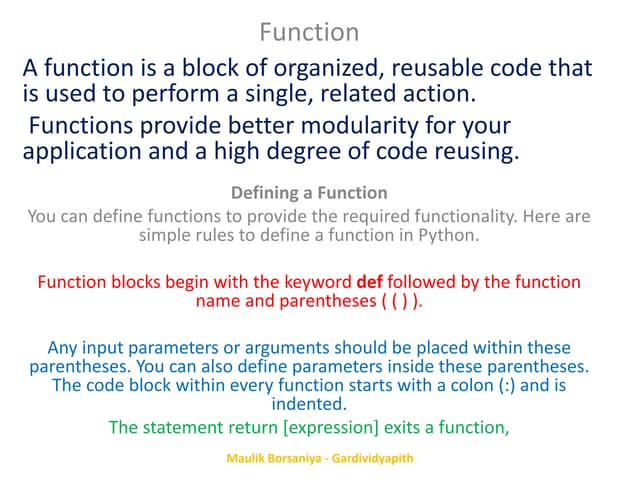 Function

A function is a block of organized, reusable code that is used to perform a single, related action.

Functions provide better modularity for your application and a high degree of code reusing.

Defining a Function

You can define functions to provide the required functionality. Here are simple rules to define a function in Python.

Function blocks begin with the keyword def followed by the function name and parentheses ( ( ) ).

Any input parameters or arguments should be placed within these parentheses. You can also define parameters inside these parentheses. The code block within every function starts with a colon (:) and is indented.

The statement return [expression] exits a function,

Maulik Borsaniya - Gardividyapith